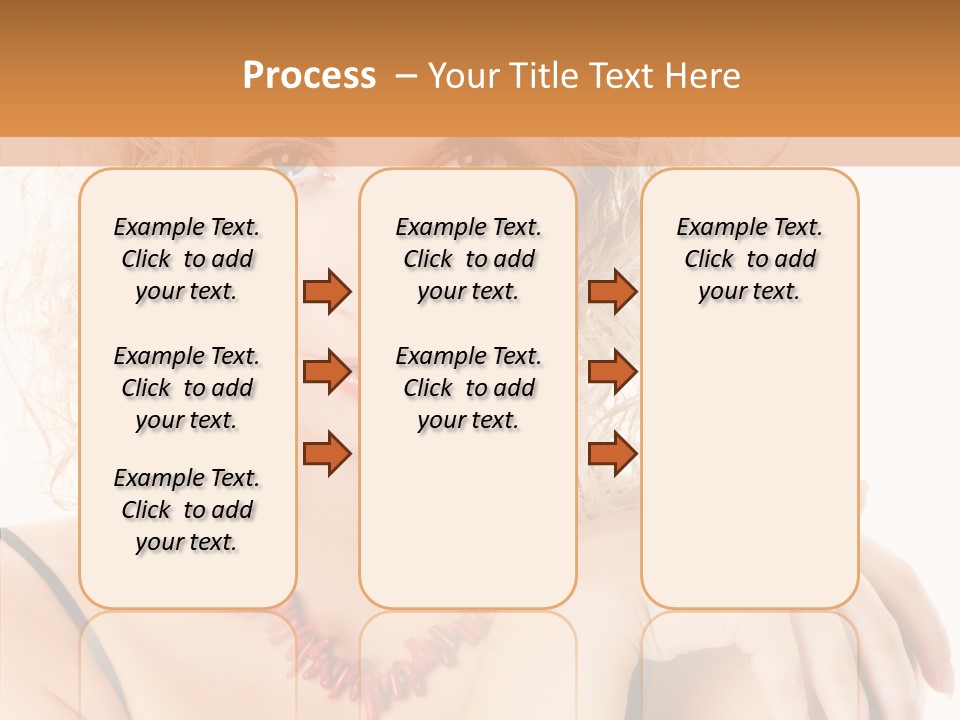 Process – Your Title Text Here

Example Text. Click to add your text.

Example Text. Click to add your text.

Example Text. Click to add your text.

Example Text. Click to add your text.

Example Text. Click to add your text.

Example Text. Click to add your text.